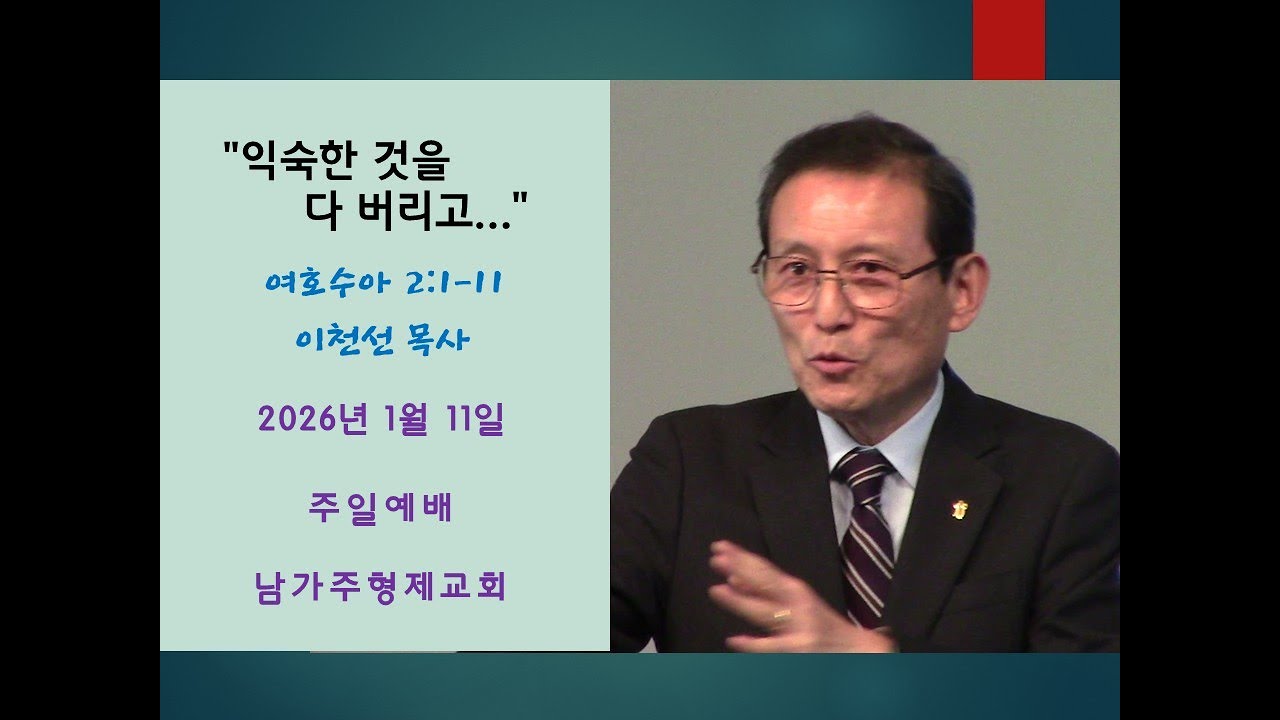 "익숙한 것을
다 버리고..."

여호수아 2:1-11

이천선 목사

2026년 1월 11일

주일예배

남가주형제교회